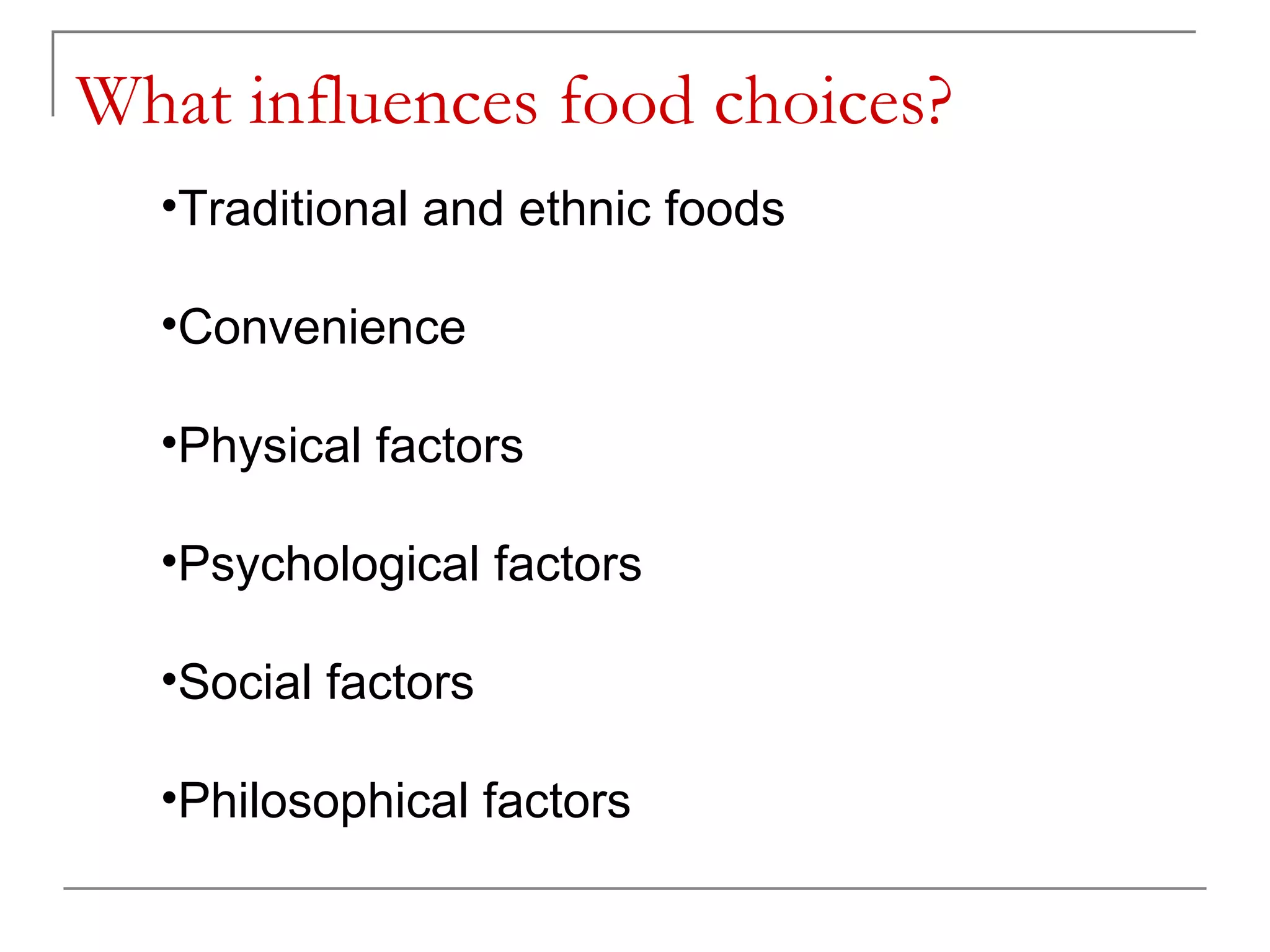 What influences food choices?

•Traditional and ethnic foods

•Convenience

•Physical factors

•Psychological factors

•Social factors

•Philosophical factors